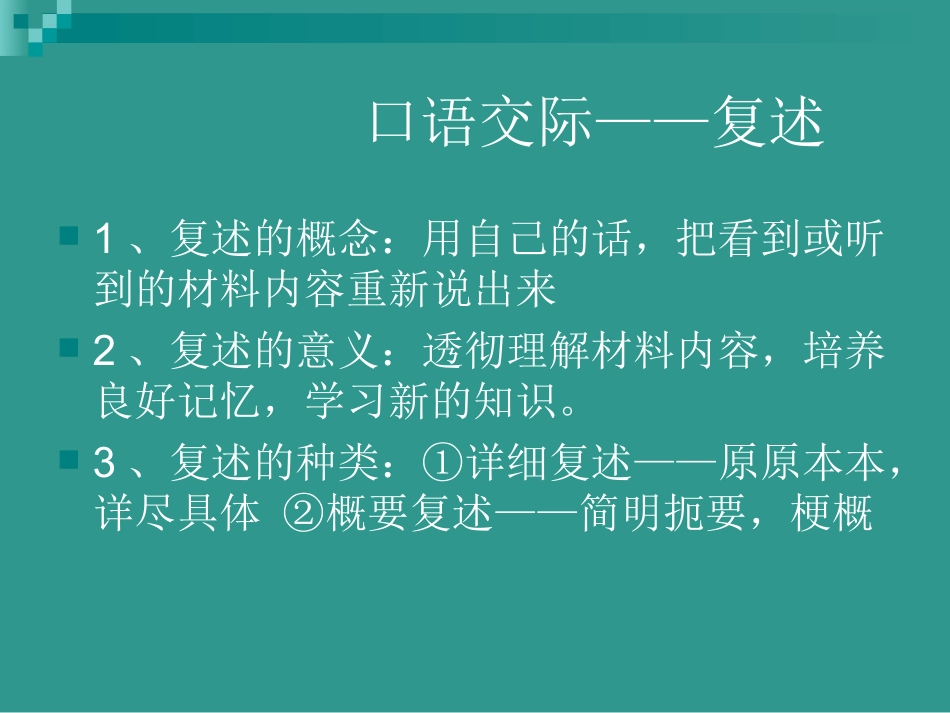 口语交际——复述

1、复述的概念：用自己的话，把看到或听到的材料内容重新说出来

2、复述的意义：透彻理解材料内容，培养良好记忆，学习新的知识。

3、复述的种类：①详细复述——原原本本，详尽具体 ②概要复述——简明扼要，梗概